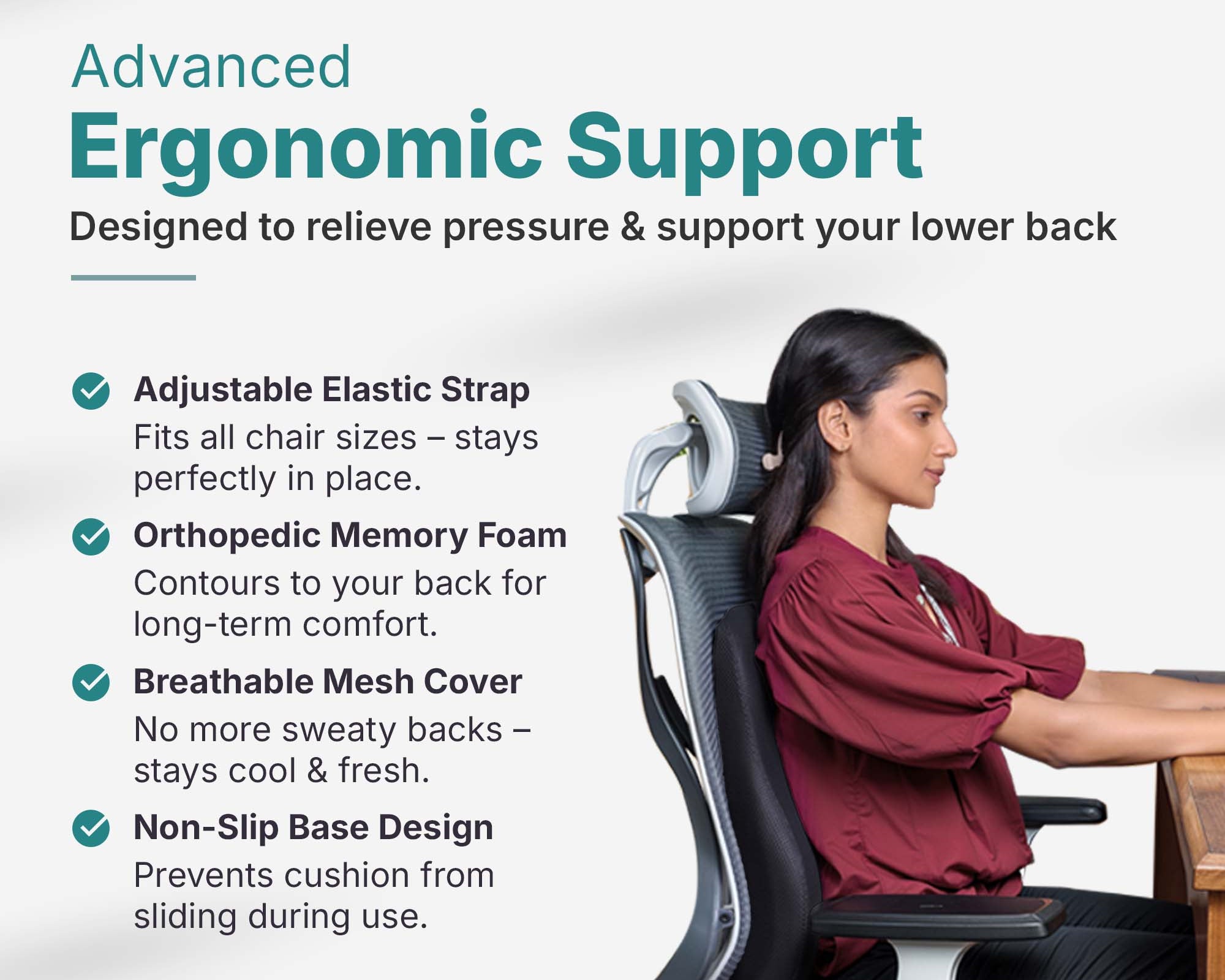 Advanced
Ergonomic Support
Designed to relieve pressure & support your lower back

Adjustable Elastic Strap
Fits all chair sizes – stays perfectly in place.

Orthopedic Memory Foam
Contours to your back for long-term comfort.

Breathable Mesh Cover
No more sweaty backs – stays cool & fresh.

Non-Slip Base Design
Prevents cushion from sliding during use.